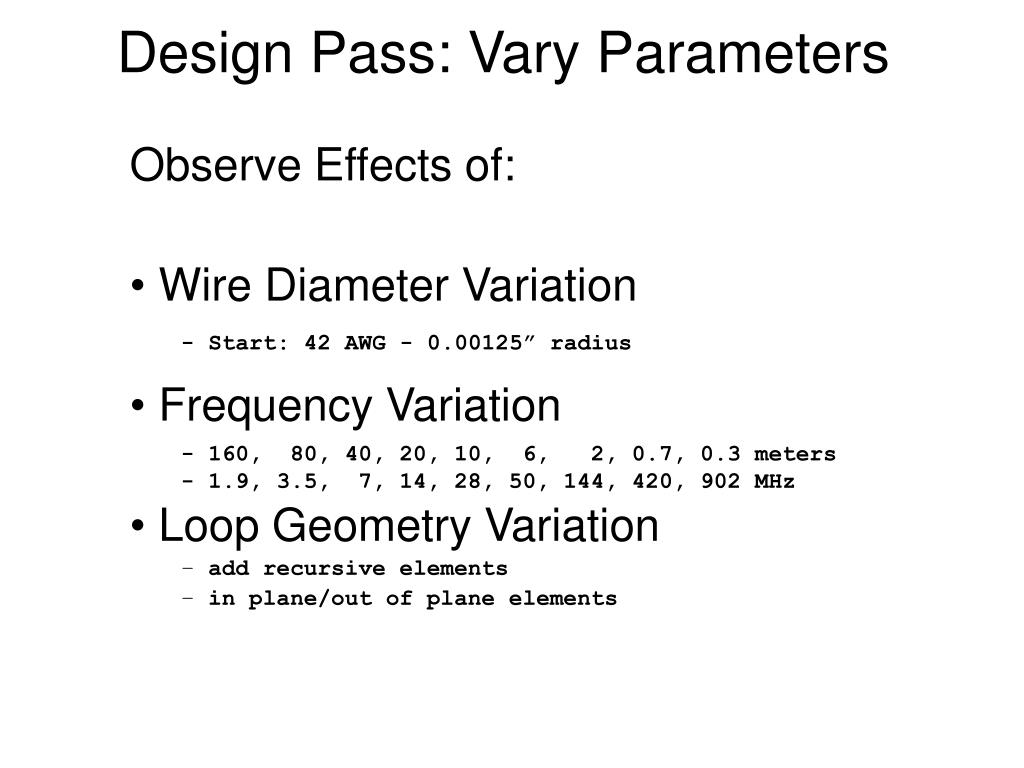 Design Pass: Vary Parameters

Observe Effects of:

• Wire Diameter Variation

- Start: 42 AWG - 0.00125” radius

• Frequency Variation

- 160, 80, 40, 20, 10, 6, 2, 0.7, 0.3 meters
- 1.9, 3.5, 7, 14, 28, 50, 144, 420, 902 MHz

• Loop Geometry Variation

– add recursive elements
– in plane/out of plane elements